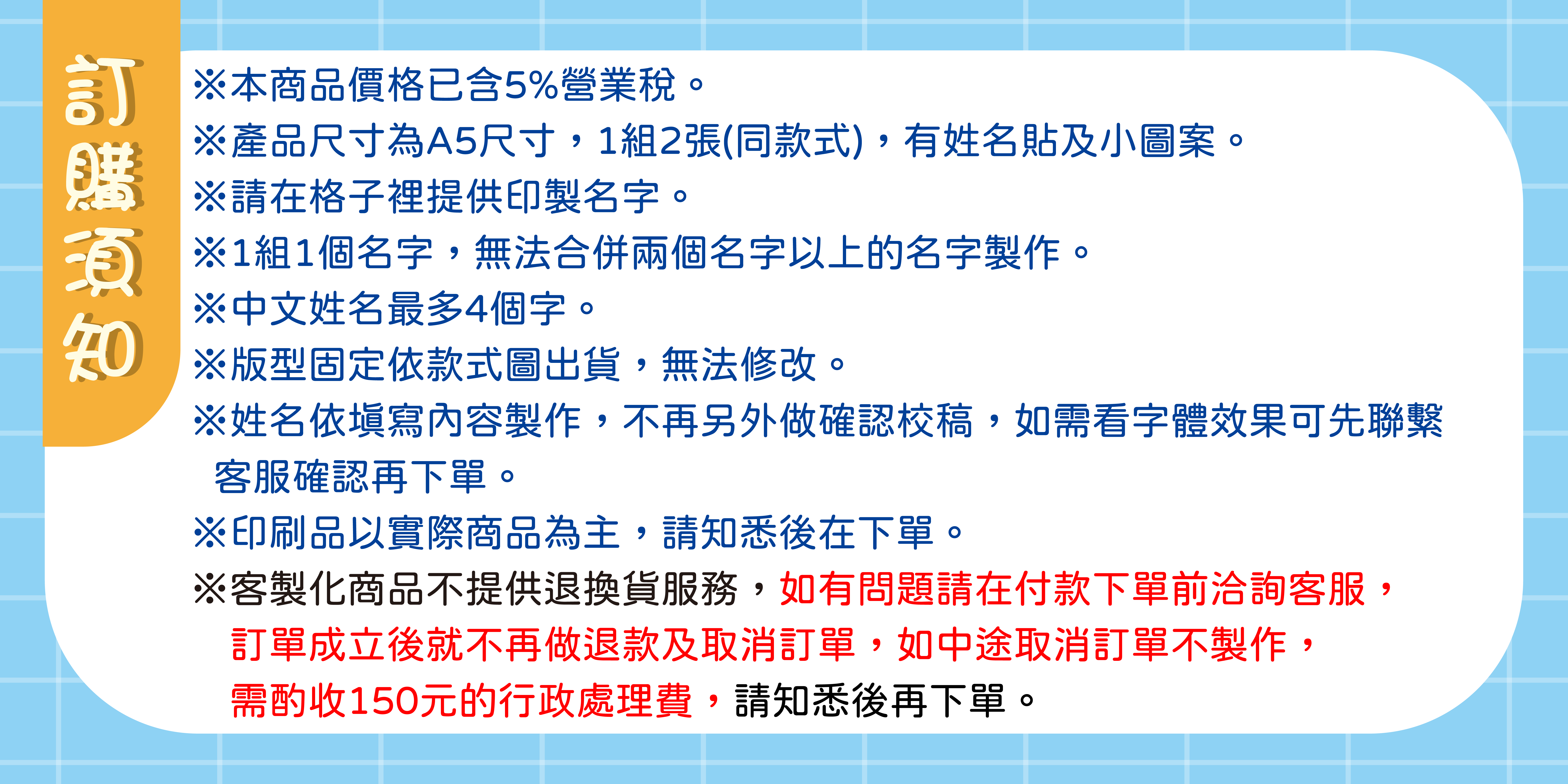 訂購須知

※本商品價格已含5%營業稅。
※產品尺寸為A5尺寸，1組2張(同款式)，有姓名貼及小圖案。
※請在格子裡提供印製名字。
※1組1個名字，無法合併兩個名字以上的名字製作。
※中文姓名最多4個字。
※版型固定依款式圖出貨，無法修改。
※姓名依填寫內容製作，不再另外做確認校稿，如需看字體效果可先聯繫客服確認再下單。
※印刷品以實際商品為主，請知悉後在下單。
※客製化商品不提供退換貨服務，如有問題請在付款下單前洽詢客服，訂單成立後就不再做退款及取消訂單，如中途取消訂單不製作，需酌收150元的行政處理費，請知悉後再下單。